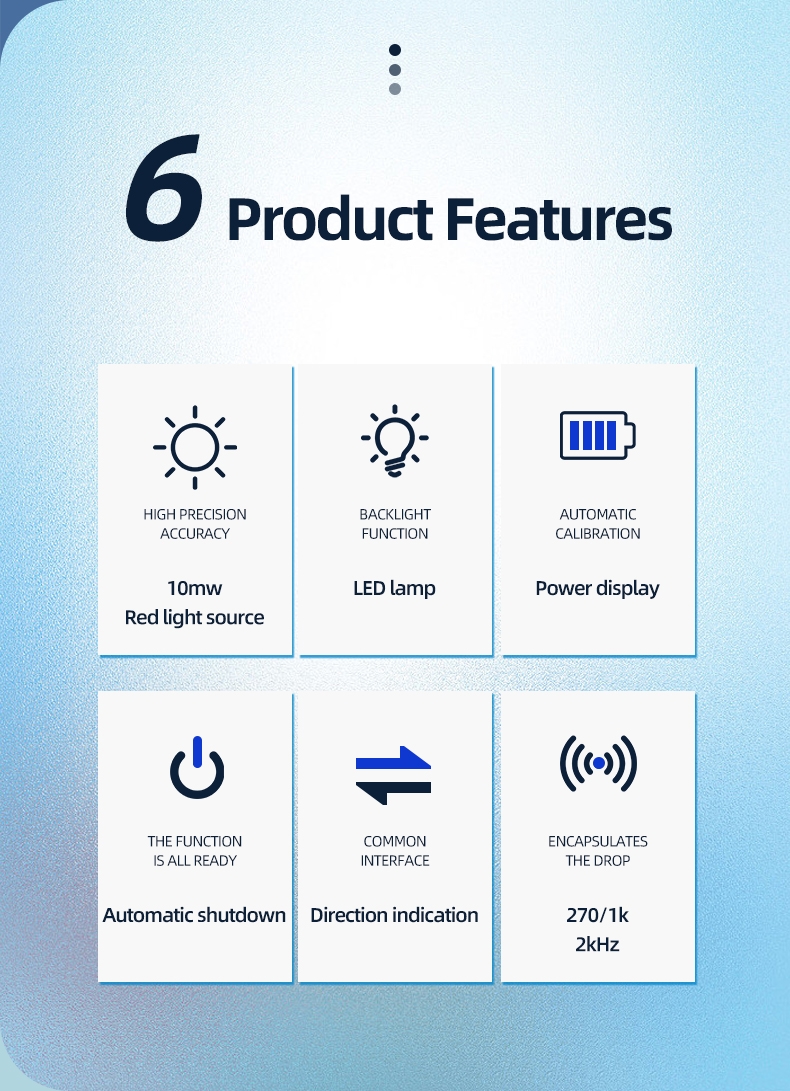 6 Product Features

HIGH PRECISION ACCURACY

10mw
Red light source

BACKLIGHT FUNCTION

LED lamp

AUTOMATIC CALIBRATION

Power display

THE FUNCTION IS ALL READY

Automatic shutdown

COMMON INTERFACE

Direction indication

ENCAPSULATES THE DROP

270/1k
2kHz